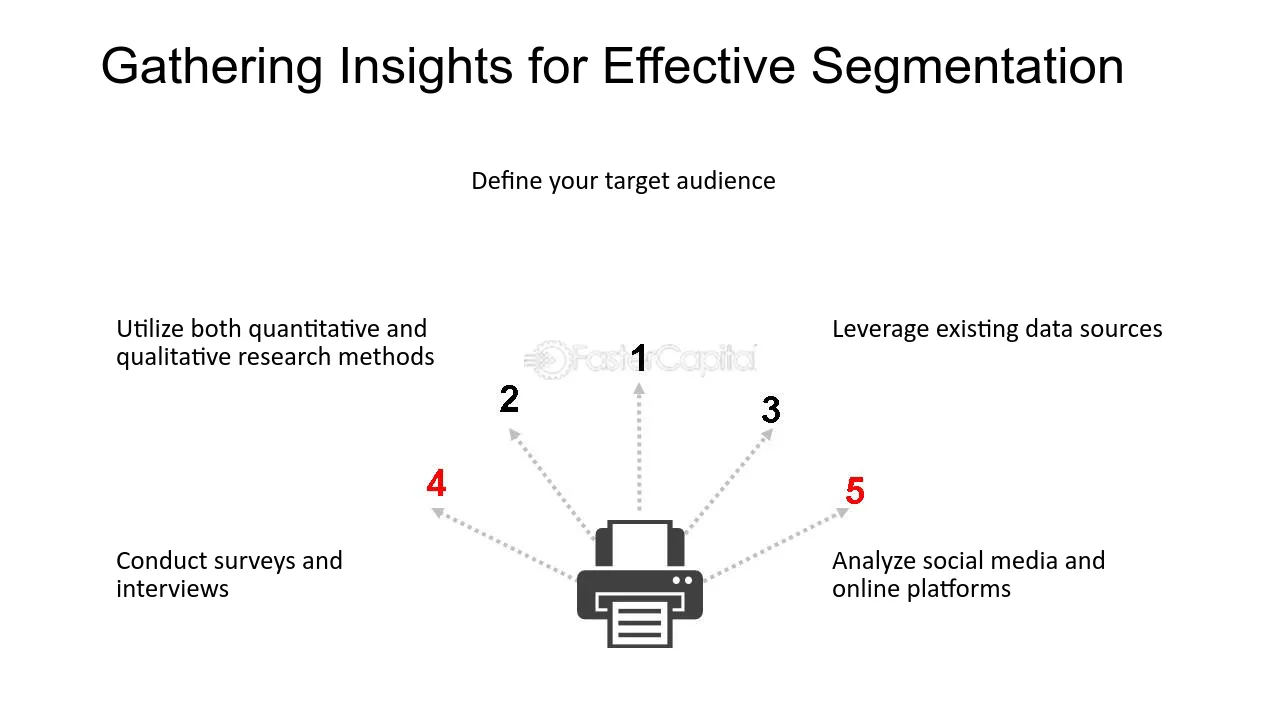 Gathering Insights for Effective Segmentation

Define your target audience

Utilize both quantitative and qualitative research methods

Leverage existing data sources

1

2

3

4

5

Conduct surveys and interviews

Analyze social media and online platforms

FasterCapital